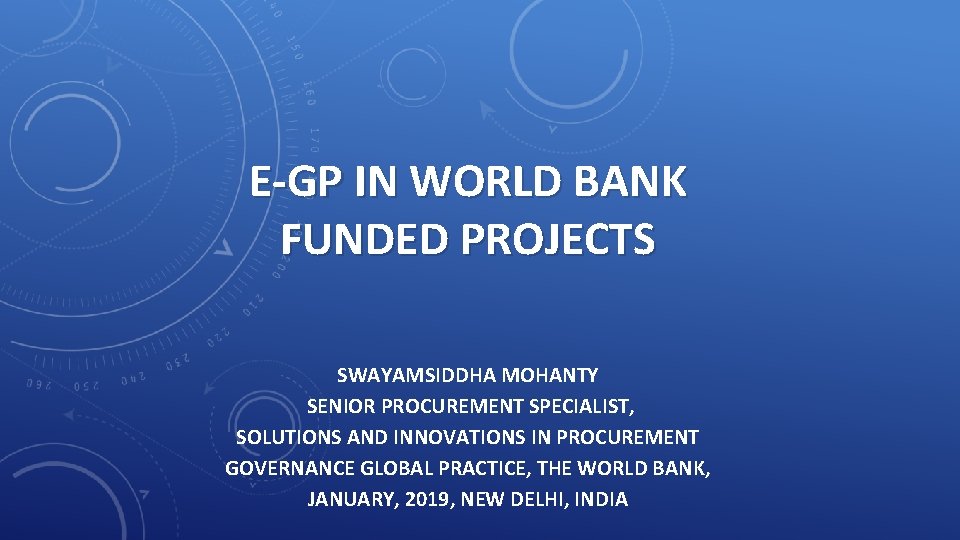 E-GP IN WORLD BANK FUNDED PROJECTS

SWAYAMSIDDHA MOHANTY
SENIOR PROCUREMENT SPECIALIST,
SOLUTIONS AND INNOVATIONS IN PROCUREMENT
GOVERNANCE GLOBAL PRACTICE, THE WORLD BANK,
JANUARY, 2019, NEW DELHI, INDIA